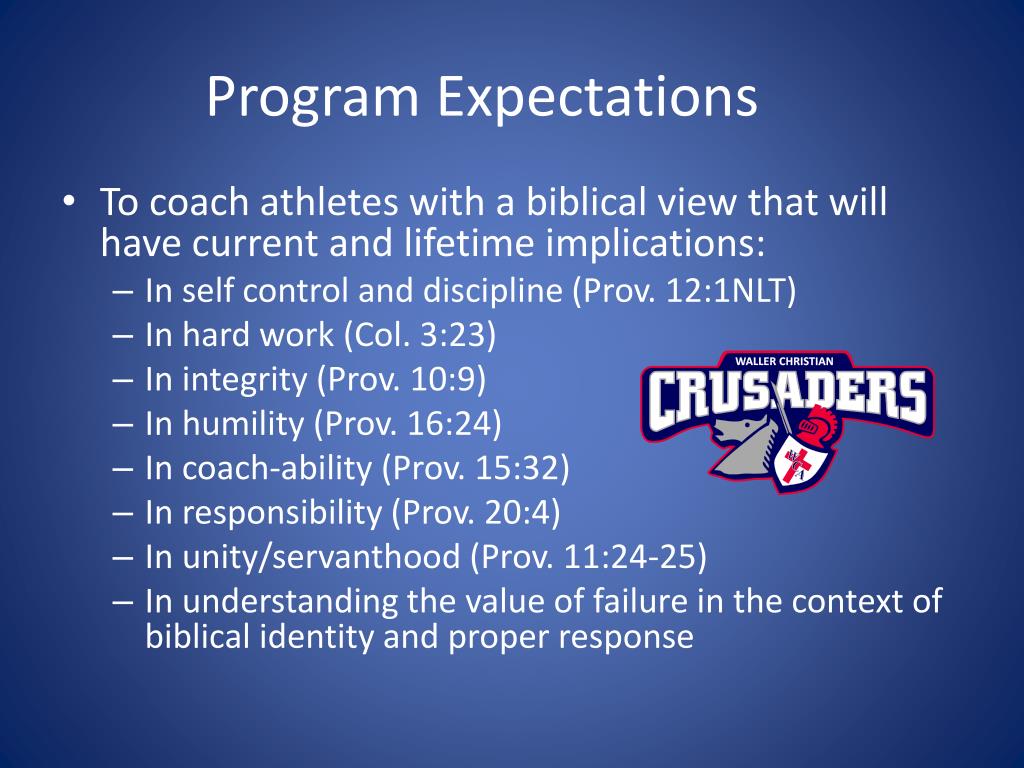 Program Expectations

• To coach athletes with a biblical view that will have current and lifetime implications:
– In self control and discipline (Prov. 12:1NLT)
– In hard work (Col. 3:23)
– In integrity (Prov. 10:9)
– In humility (Prov. 16:24)
– In coach-ability (Prov. 15:32)
– In responsibility (Prov. 20:4)
– In unity/servanthood (Prov. 11:24-25)
– In understanding the value of failure in the context of biblical identity and proper response

WALLER CHRISTIAN
CRUSADERS
WCA